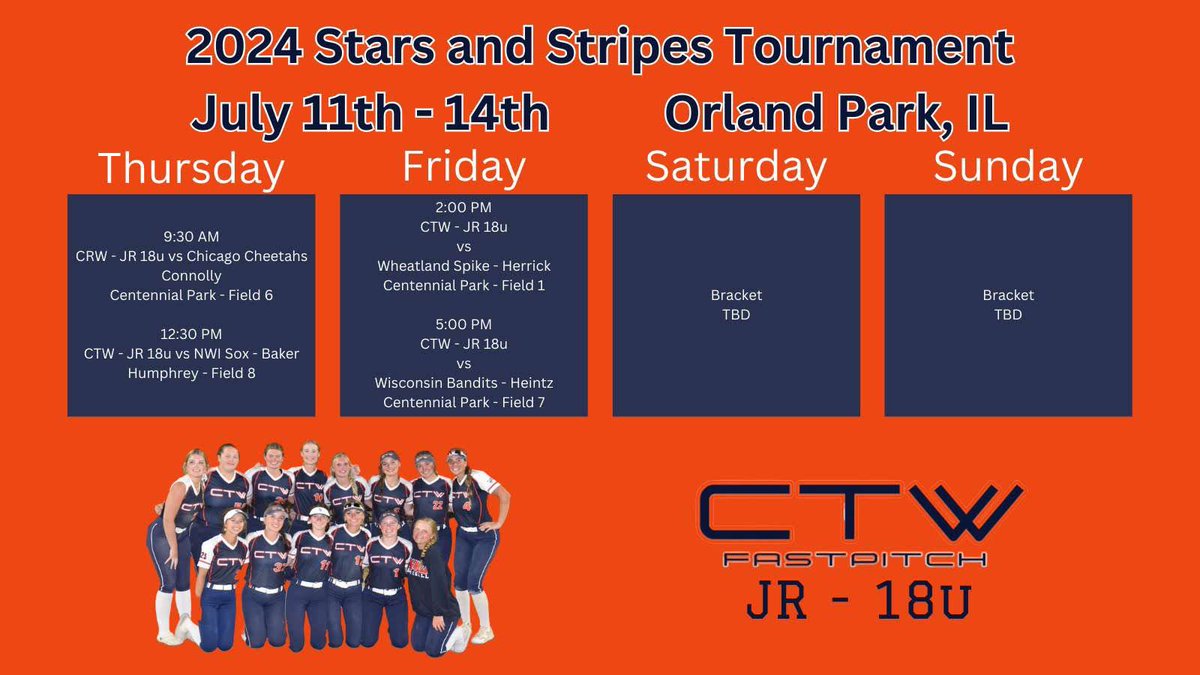 2024 Stars and Stripes Tournament

July 11th - 14th

Orland Park, IL

Thursday

9:30 AM
CRW - JR 18u vs Chicago Cheetahs Connolly
Centennial Park - Field 6

12:30 PM
CTW - JR 18u vs NWI Sox - Baker
Humphrey - Field 8

Friday

2:00 PM
CTW - JR 18u
vs
Wheatland Spike - Herrick
Centennial Park - Field 1

5:00 PM
CTW - JR 18u
vs
Wisconsin Bandits - Heintz
Centennial Park - Field 7

Saturday

Bracket
TBD

Sunday

Bracket
TBD

CTW
FASTPITCH
JR - 18U